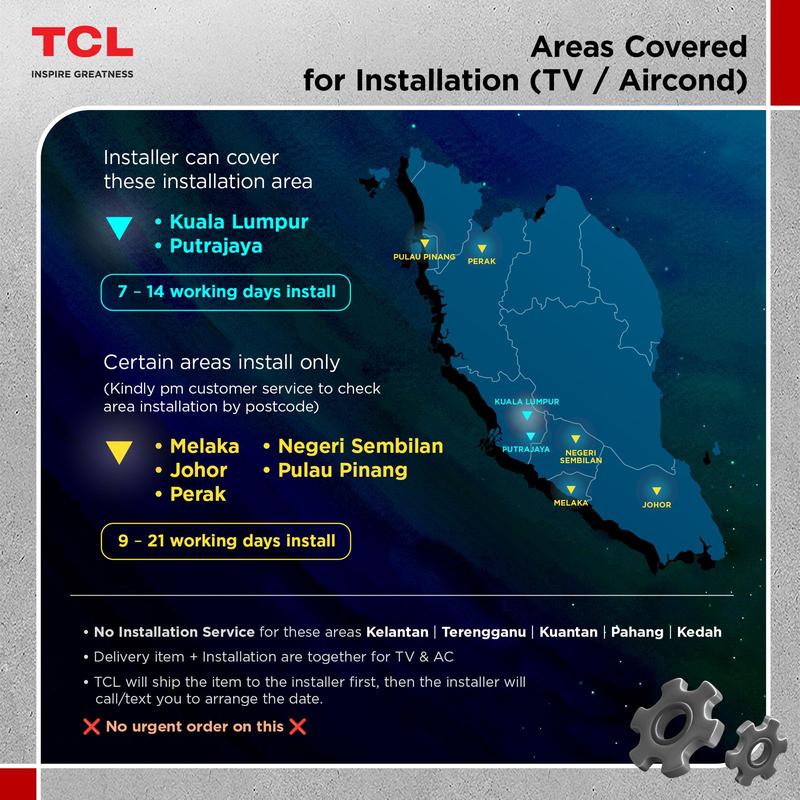 TCL
INSPIRE GREATNESS

Areas Covered
for Installation (TV / Aircond)

Installer can cover these installation area

• Kuala Lumpur
• Putrajaya

7 – 14 working days install

Certain areas install only
(Kindly pm customer service to check area installation by postcode)

• Melaka
• Johor
• Perak
• Negeri Sembilan
• Pulau Pinang

9 – 21 working days install

PULAU PINANG
PERAK
KUALA LUMPUR
PUTRAJAYA
NEGERI SEMBILAN
MELAKA
JOHOR

• No Installation Service for these areas Kelantan | Terengganu | Kuantan | Pahang | Kedah
• Delivery item + Installation are together for TV & AC
• TCL will ship the item to the installer first, then the installer will call/text you to arrange the date.

❌ No urgent order on this ❌